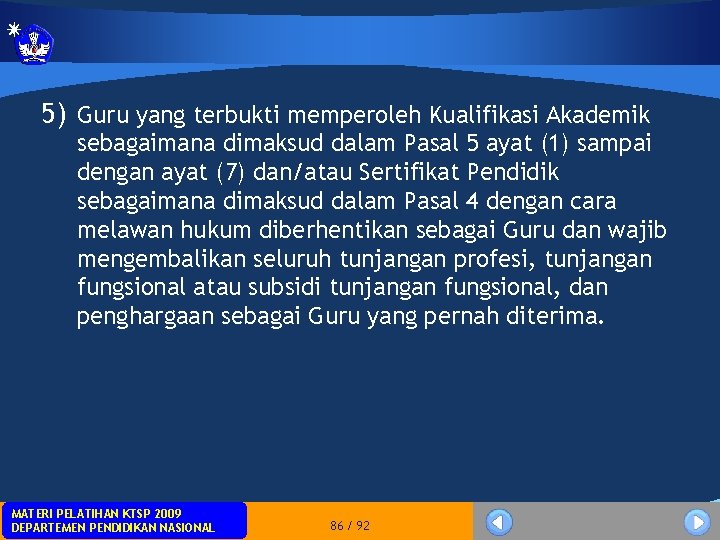 5) Guru yang terbukti memperoleh Kualifikasi Akademik sebagaimana dimaksud dalam Pasal 5 ayat (1) sampai dengan ayat (7) dan/atau Sertifikat Pendidik sebagaimana dimaksud dalam Pasal 4 dengan cara melawan hukum diberhentikan sebagai Guru dan wajib mengembalikan seluruh tunjangan profesi, tunjangan fungsional atau subsidi tunjangan fungsional, dan penghargaan sebagai Guru yang pernah diterima.

MATERI PELATIHAN KTSP 2009
DEPARTEMEN PENDIDIKAN NASIONAL

86 / 92